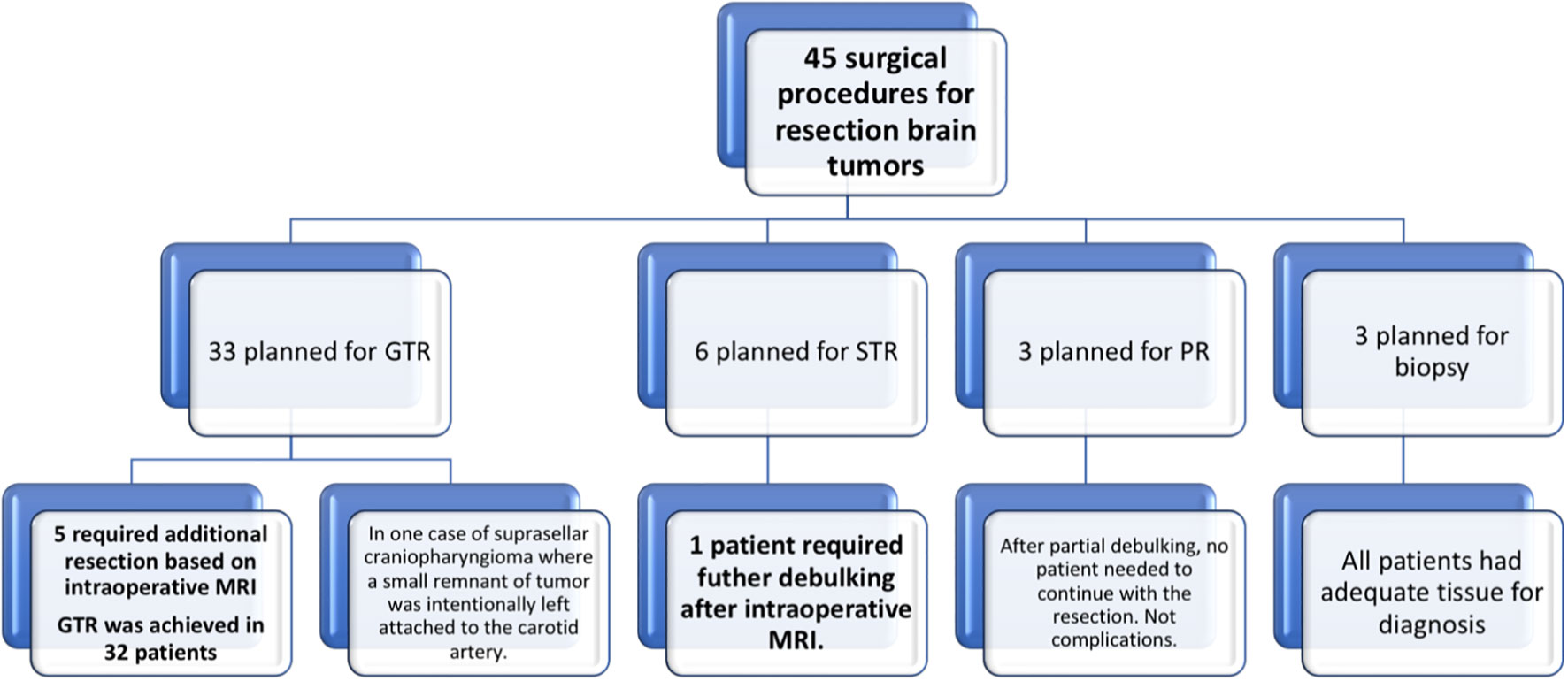 45 surgical procedures for resection brain tumors

33 planned for GTR

6 planned for STR

3 planned for PR

3 planned for biopsy

5 required additional resection based on intraoperative MRI

GTR was achieved in 32 patients

In one case of suprasellar craniopharyngioma where a small remnant of tumor was intentionally left attached to the carotid artery.

1 patient required futher debulking after intraoperative MRI.

After partial debulking, no patient needed to continue with the resection. Not complications.

All patients had adequate tissue for diagnosis